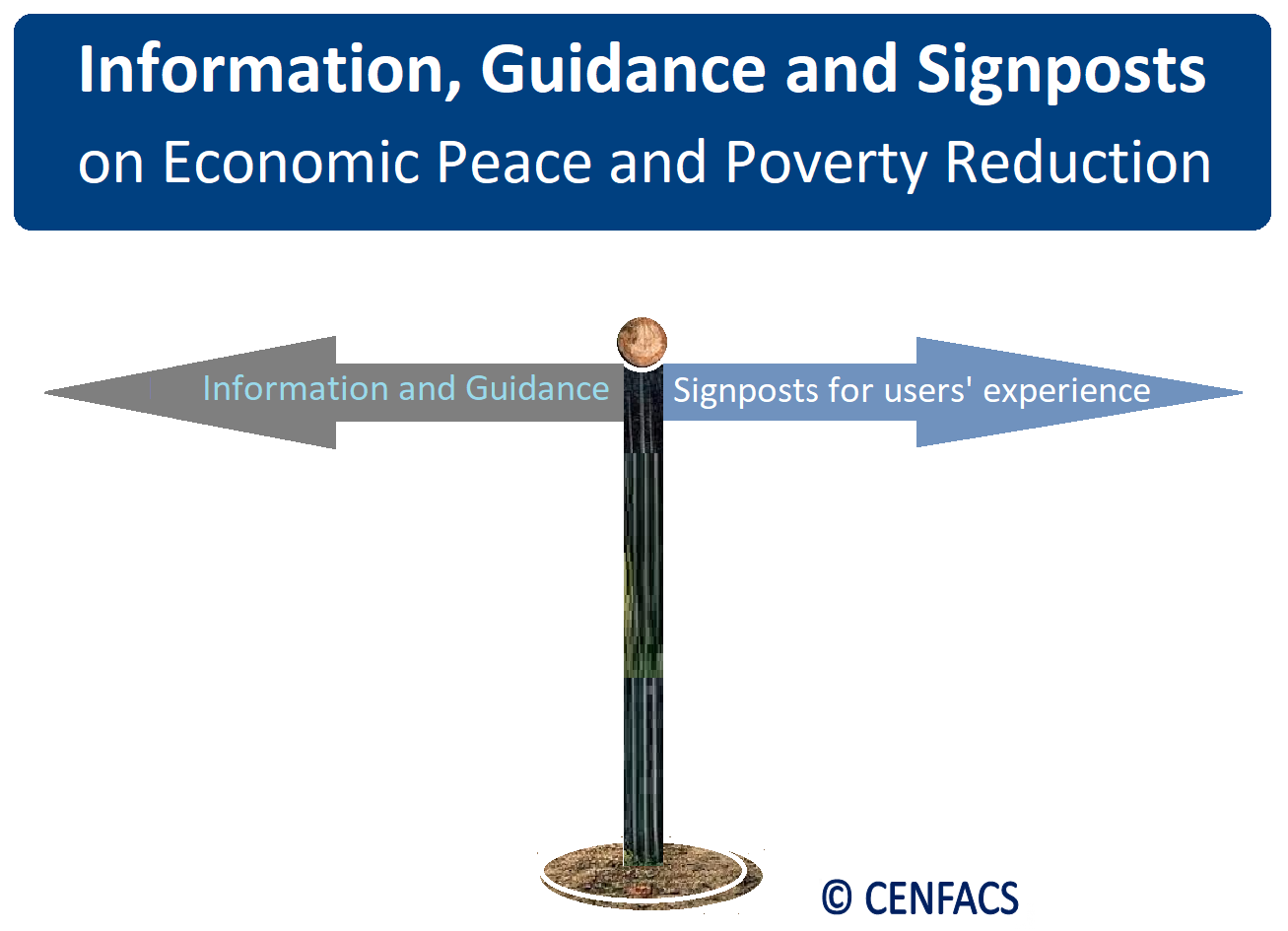 Information, Guidance and Signposts
on Economic Peace and Poverty Reduction

Information and Guidance

Signposts for users' experience

© CENFACS